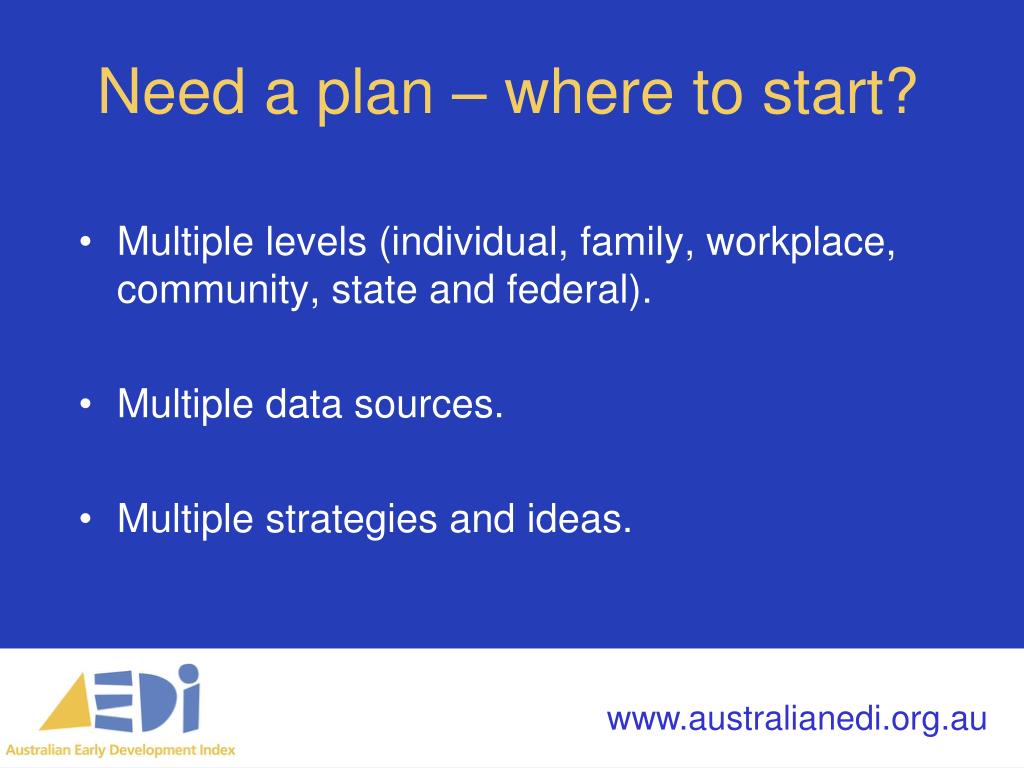 Need a plan – where to start?

• Multiple levels (individual, family, workplace, community, state and federal).

• Multiple data sources.

• Multiple strategies and ideas.

AEDI
Australian Early Development Index

www.australianedi.org.au